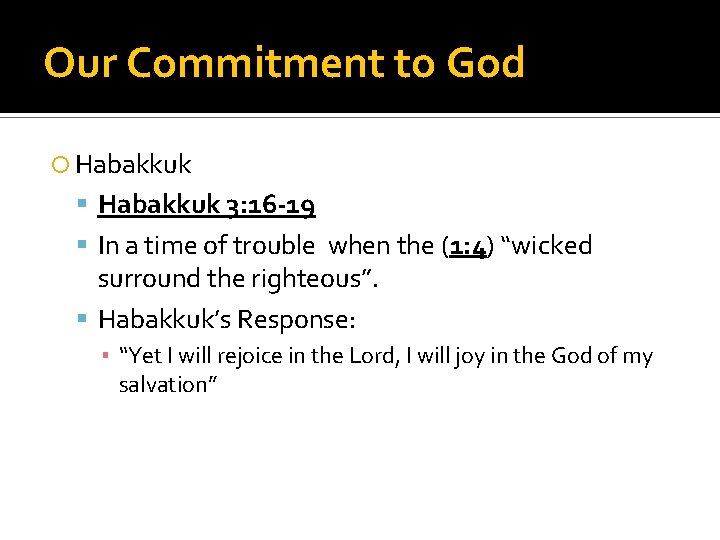 Our Commitment to God

Habakkuk

Habakkuk 3:16-19

In a time of trouble  when the (1:4) “wicked surround the righteous”.

Habakkuk’s Response:

“Yet I will rejoice in the Lord, I will joy in the God of my salvation”